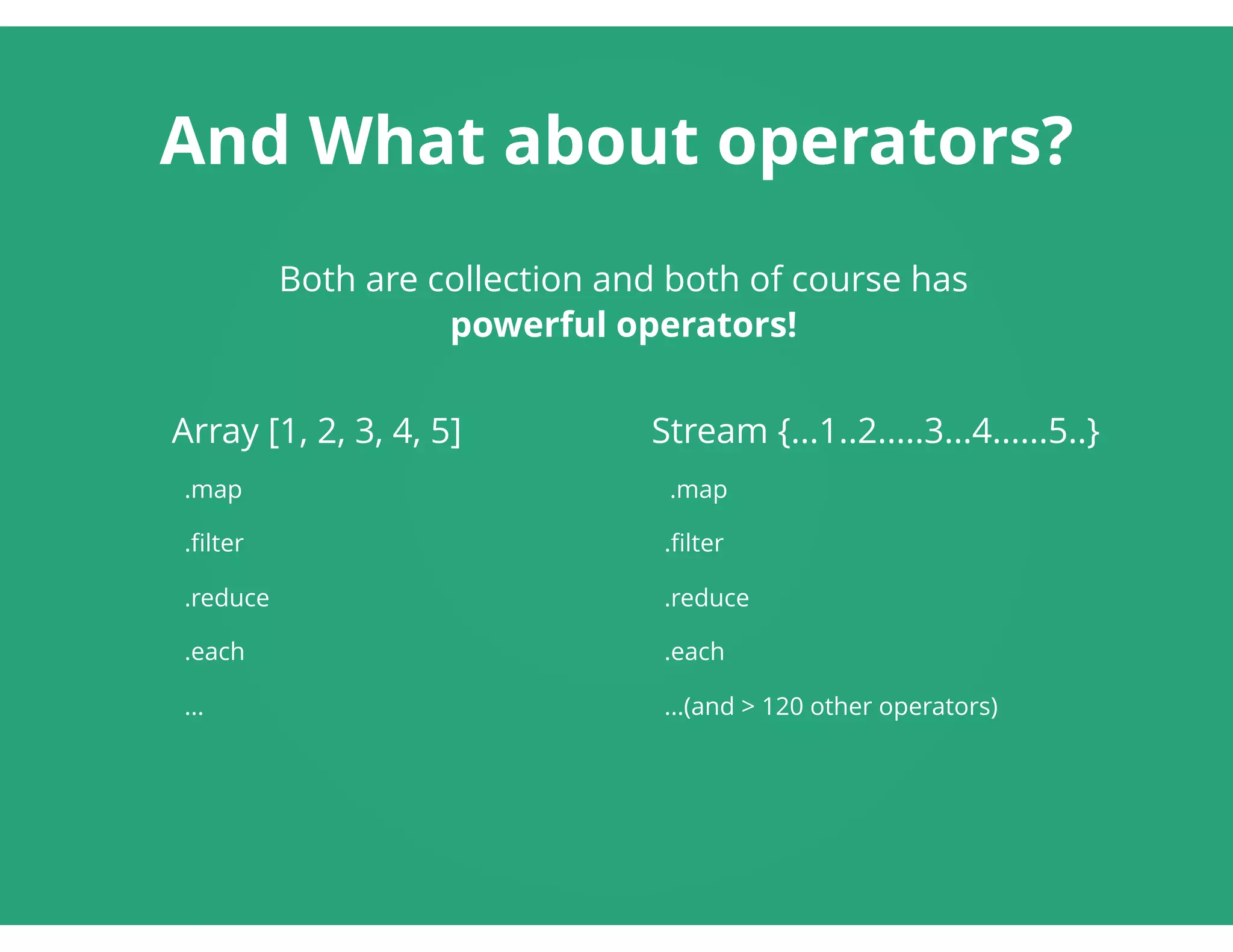 And What about operators?

Both are collection and both of course has **powerful operators!**

Array [1, 2, 3, 4, 5]

.map

.filter

.reduce

.each

...

Stream {...1..2.....3...4......5..}

.map

.filter

.reduce

.each

...(and > 120 other operators)